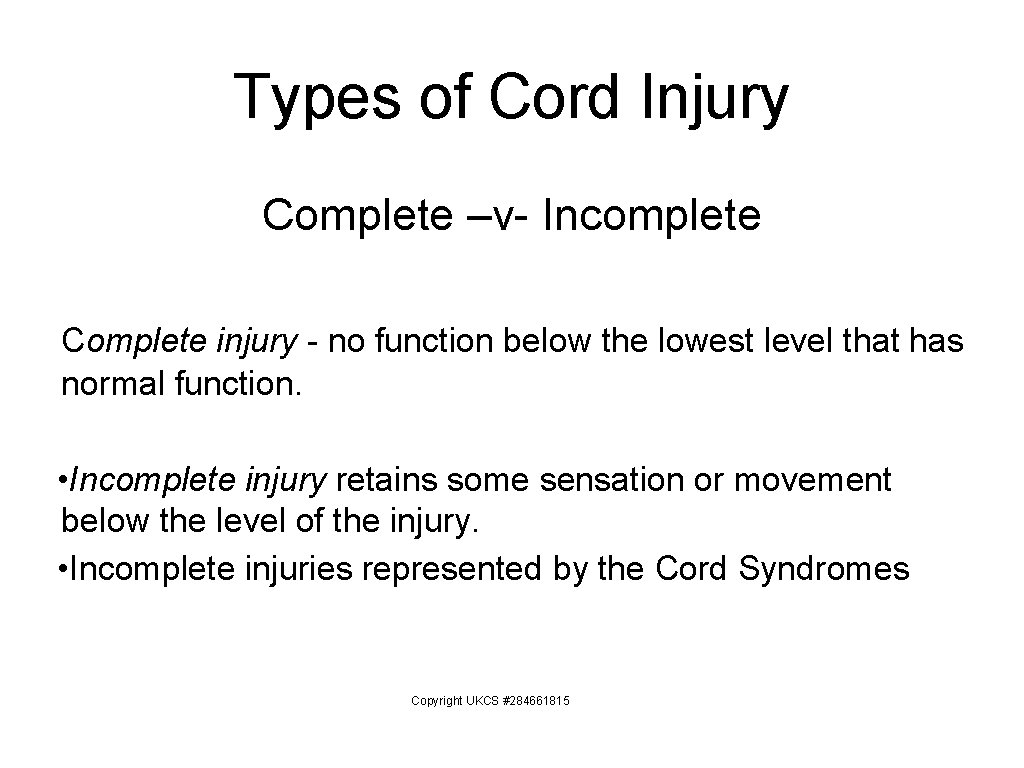 Types of Cord Injury

Complete –v- Incomplete

Complete injury - no function below the lowest level that has normal function.

•Incomplete injury retains some sensation or movement below the level of the injury.
•Incomplete injuries represented by the Cord Syndromes

Copyright UKCS #284661815